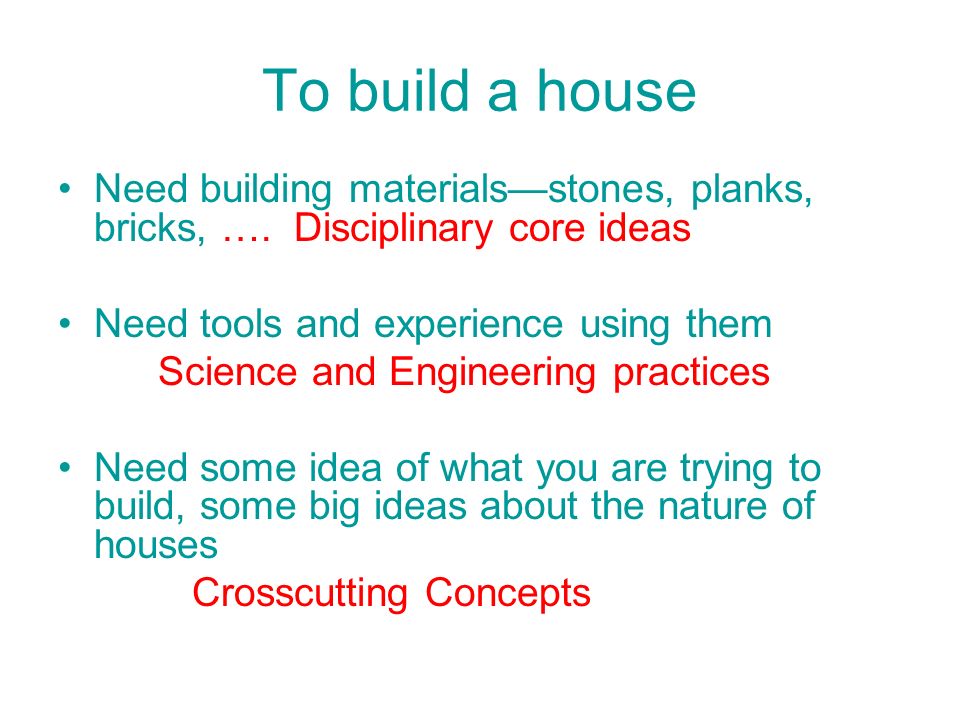 To build a house

• Need building materials—stones, planks, bricks, …. Disciplinary core ideas

• Need tools and experience using them
Science and Engineering practices

• Need some idea of what you are trying to build, some big ideas about the nature of houses
Crosscutting Concepts